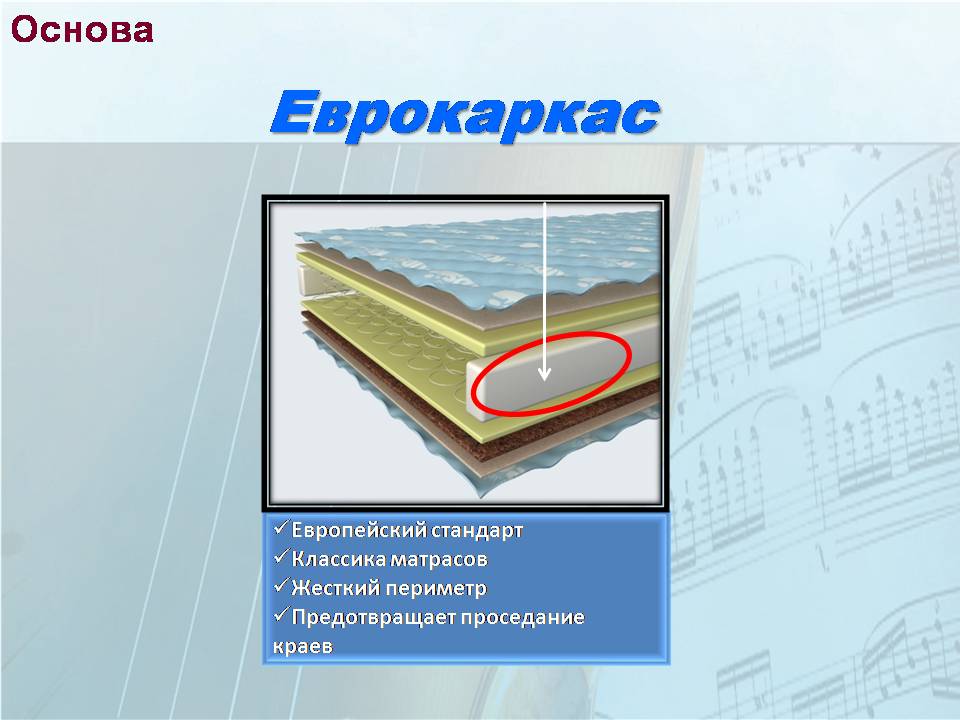 Основа

Еврокаркас

✓Европейский стандарт
✓Классика матрасов
✓Жесткий периметр
✓Предотвращает проседание краев